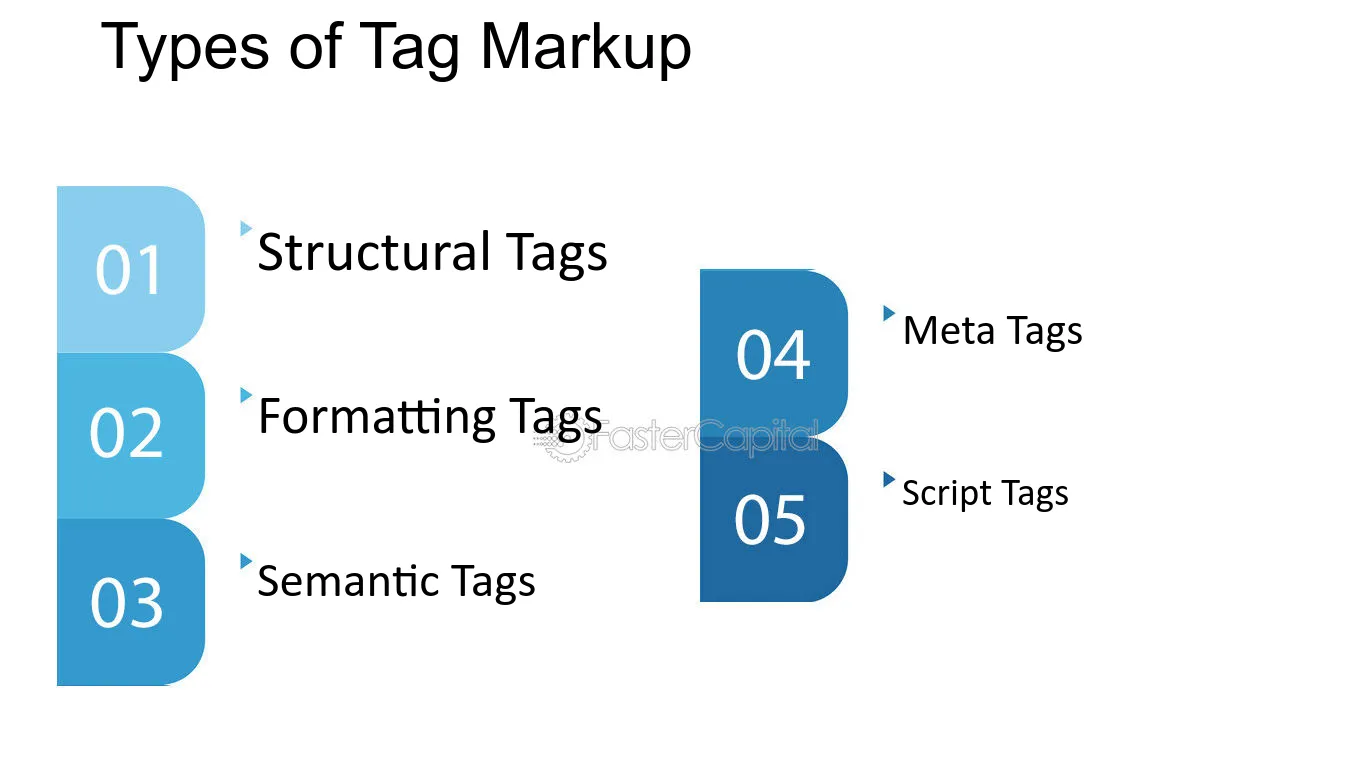 Types of Tag Markup

01
Structural Tags

02
Formatting Tags

03
Semantic Tags

04
Meta Tags

05
Script Tags

FasterCapital